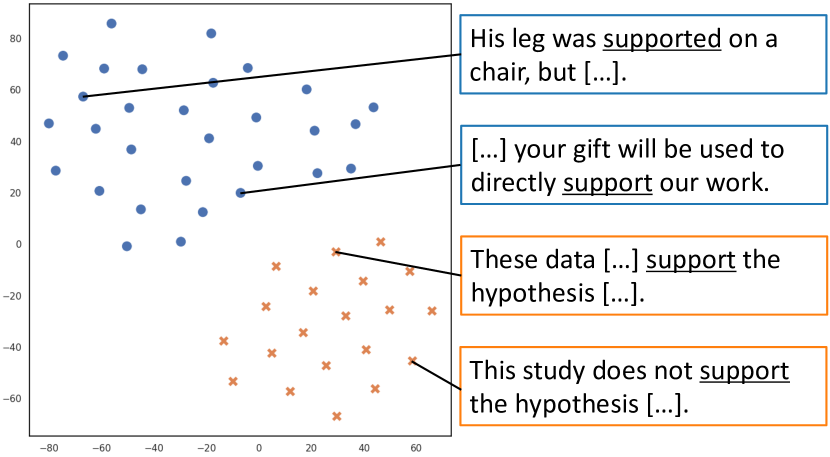 80
60
40
20
0
−20
−40
−60
−80 −60 −40 −20 0 20 40 60

His leg was supported on a chair, but […].

[…] your gift will be used to directly support our work.

These data […] support the hypothesis […].

This study does not support the hypothesis […].